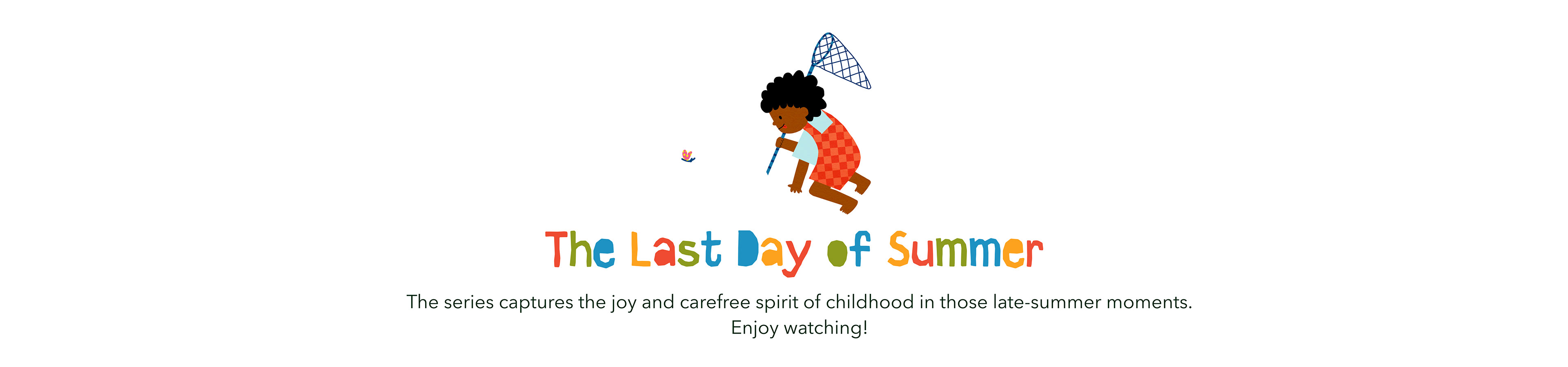 The Last Day of Summer

The series captures the joy and carefree spirit of childhood in those late-summer moments. Enjoy watching!